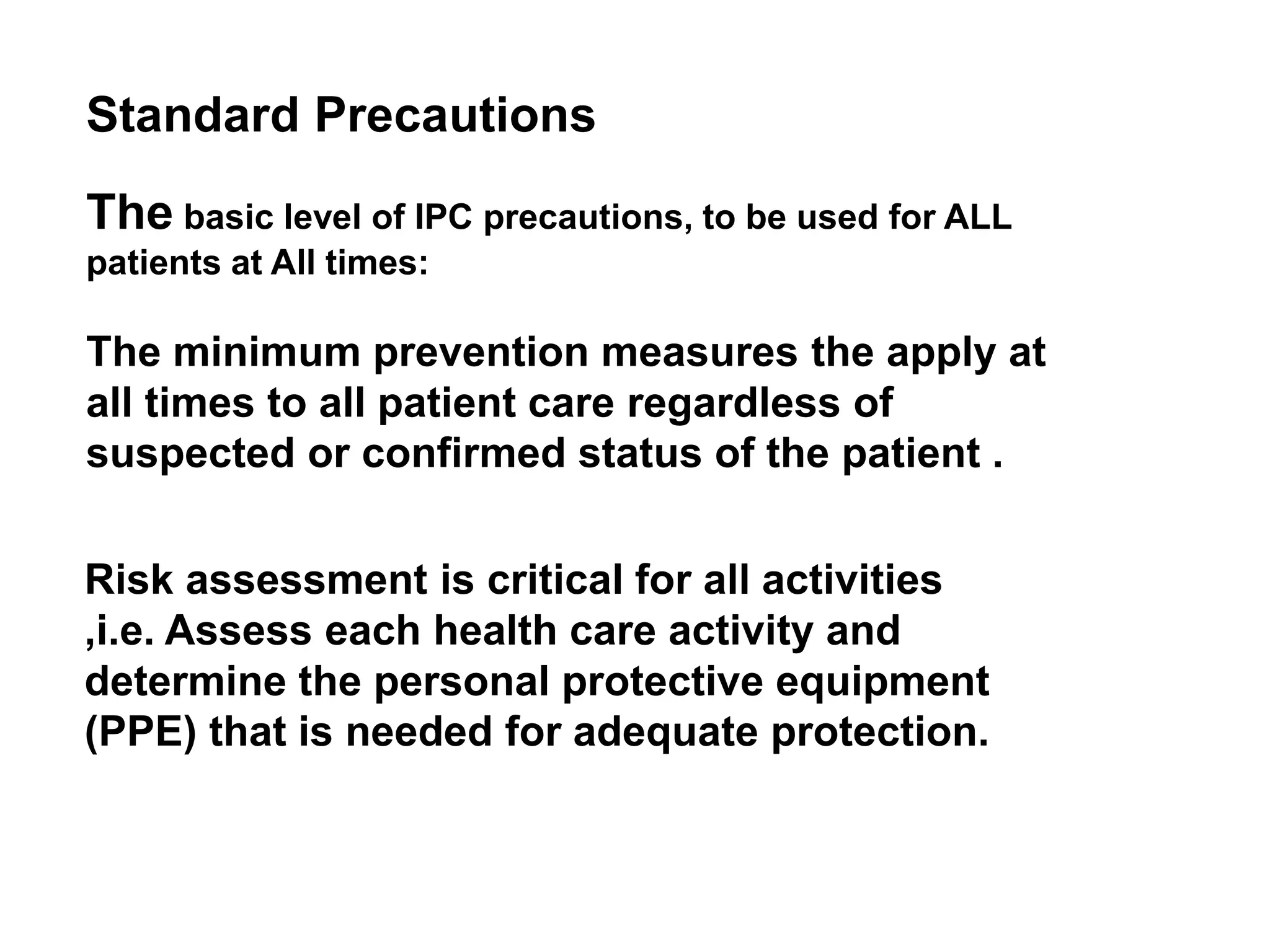 Standard Precautions

The basic level of IPC precautions, to be used for ALL patients at All times:

The minimum prevention measures the apply at all times to all patient care regardless of suspected or confirmed status of the patient .

Risk assessment is critical for all activities ,i.e. Assess each health care activity and determine the personal protective equipment (PPE) that is needed for adequate protection.